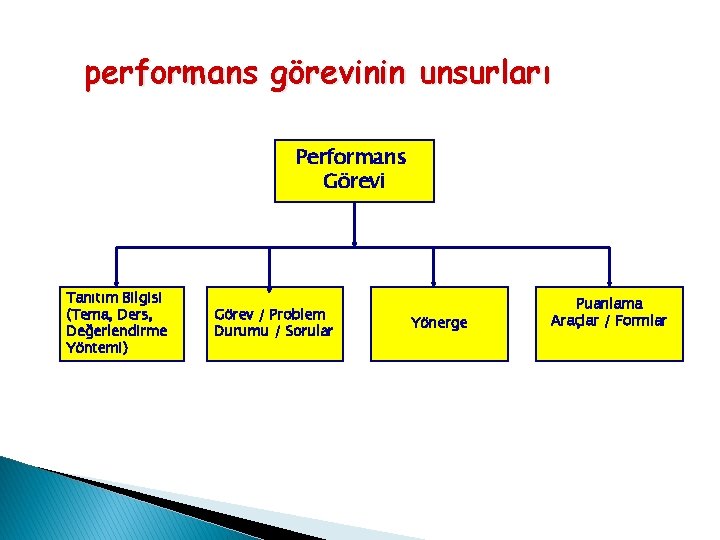 performans görevinin unsurları

Performans Görevi

Tanıtım Bilgisi (Tema, Ders, Değerlendirme Yöntemi)

Görev / Problem Durumu / Sorular

Yönerge

Puanlama Araçlar / Formlar